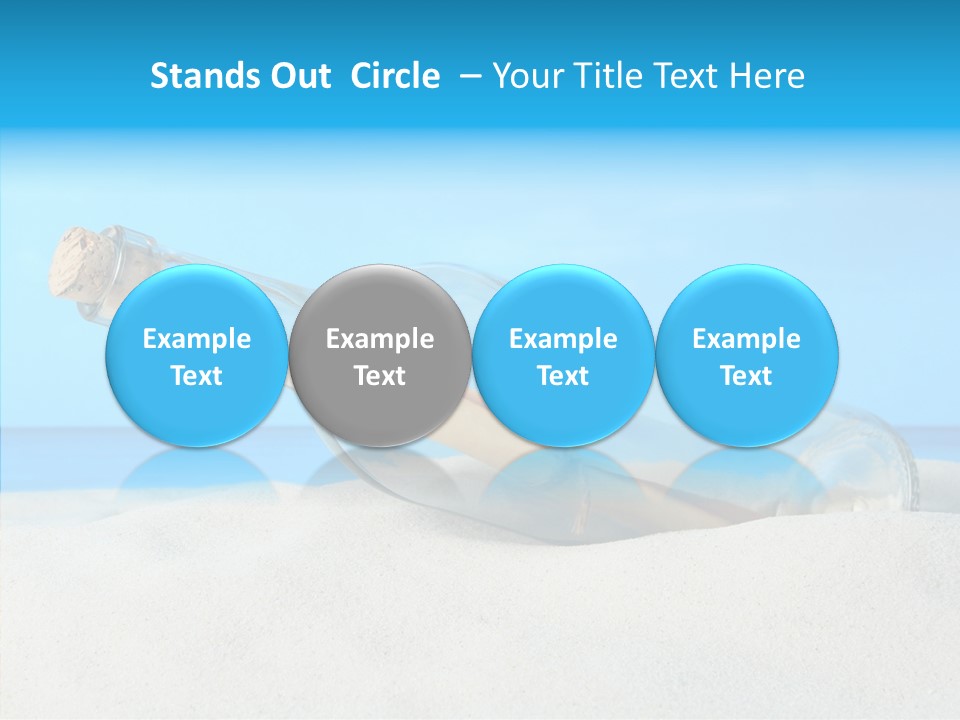 Stands Out Circle – Your Title Text Here

Example Text

Example Text

Example Text

Example Text